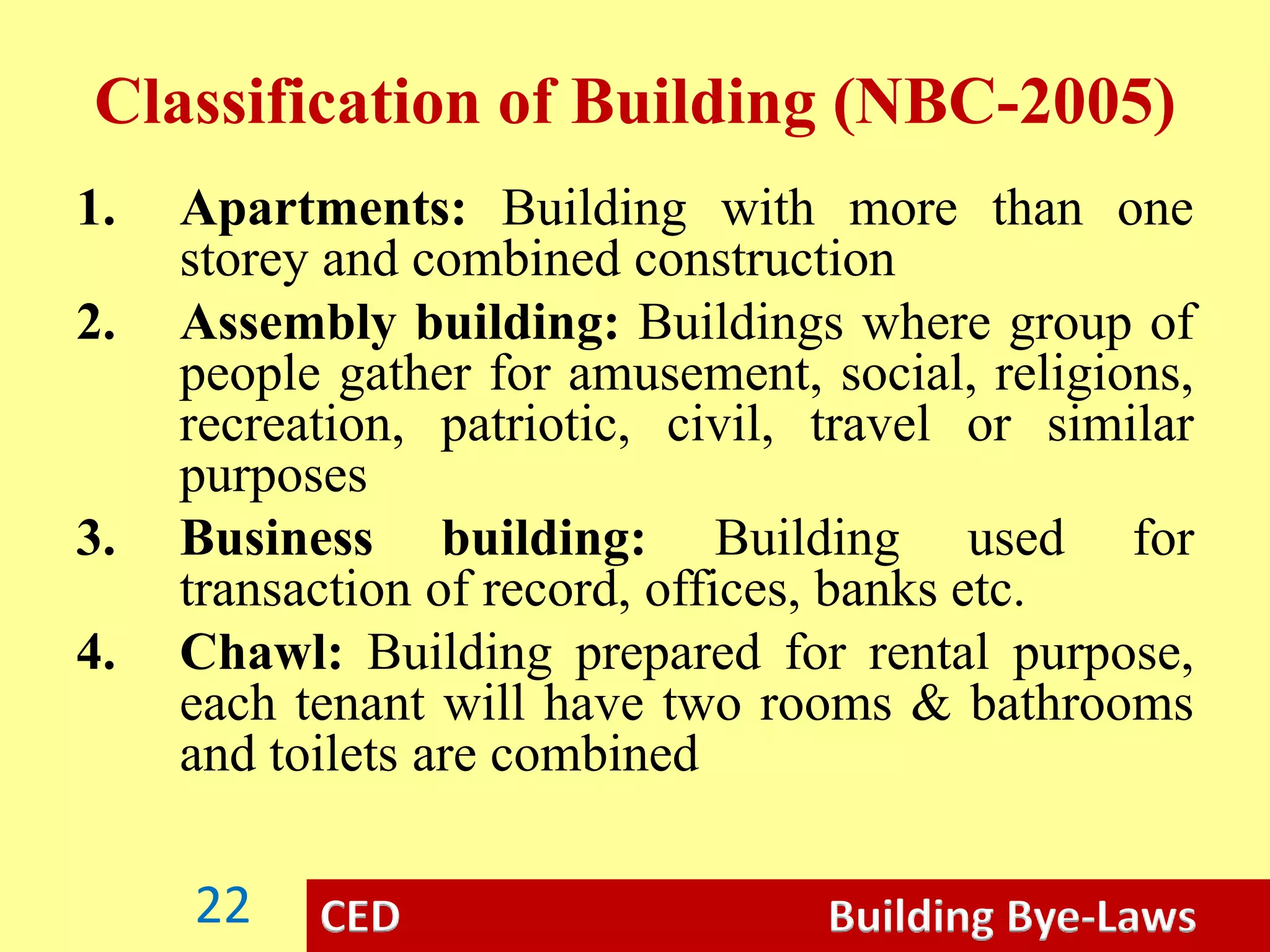 Classification of Building (NBC-2005)

1. Apartments: Building with more than one storey and combined construction

2. Assembly building: Buildings where group of people gather for amusement, social, religions, recreation, patriotic, civil, travel or similar purposes

3. Business building: Building used for transaction of record, offices, banks etc.

4. Chawl: Building prepared for rental purpose, each tenant will have two rooms & bathrooms and toilets are combined

22

CED

Building Bye-Laws